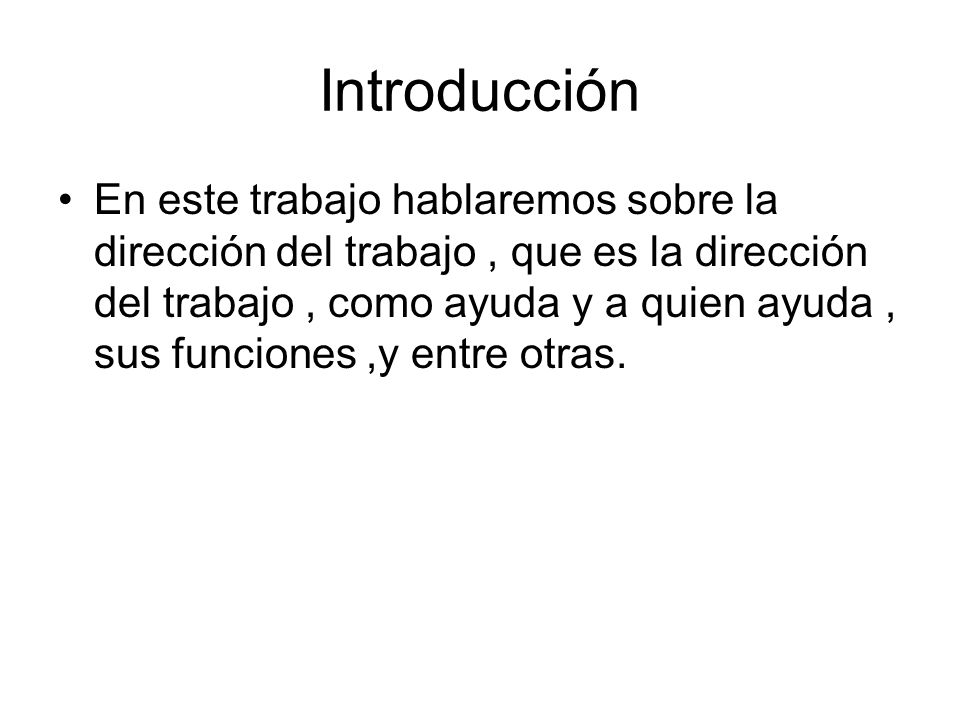 Introducción

• En este trabajo hablaremos sobre la dirección del trabajo , que es la dirección del trabajo , como ayuda y a quien ayuda , sus funciones ,y entre otras.